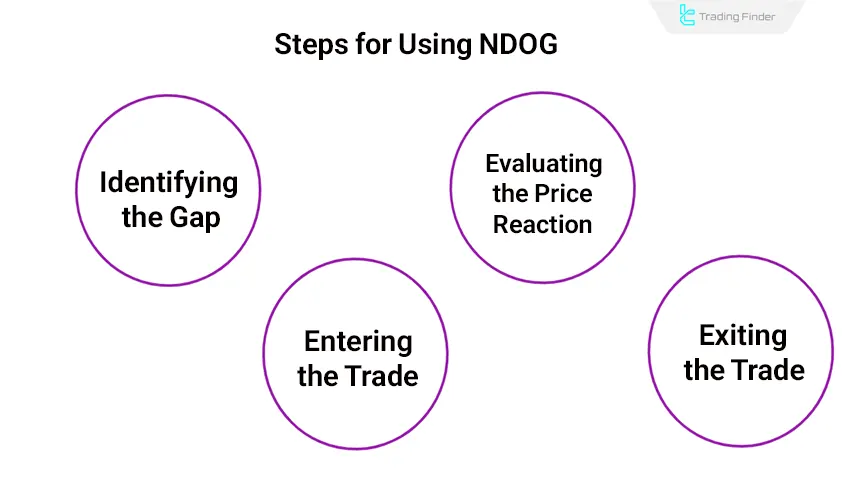 Trading Finder

Steps for Using NDOG

Identifying the Gap

Entering the Trade

Evaluating the Price Reaction

Exiting the Trade